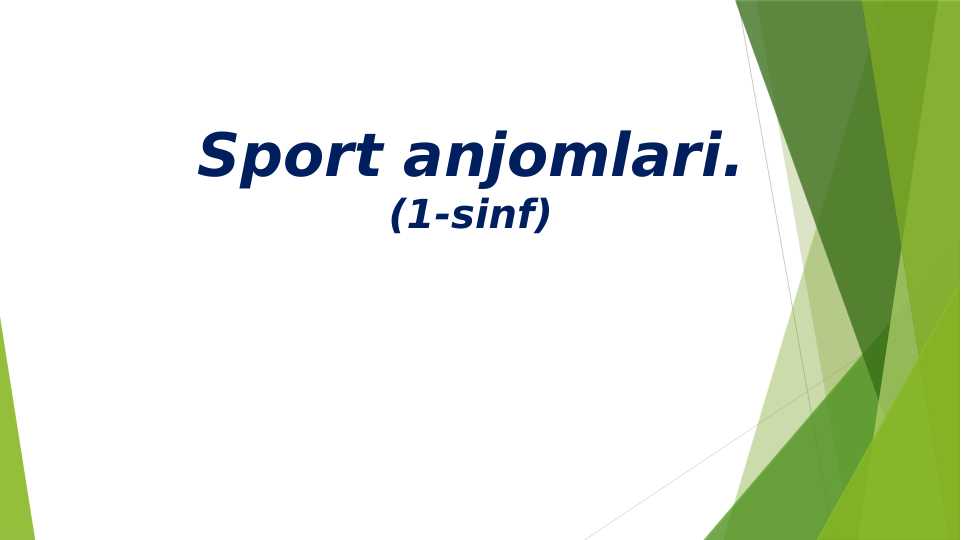 Sport anjomlari.
(1-sinf)